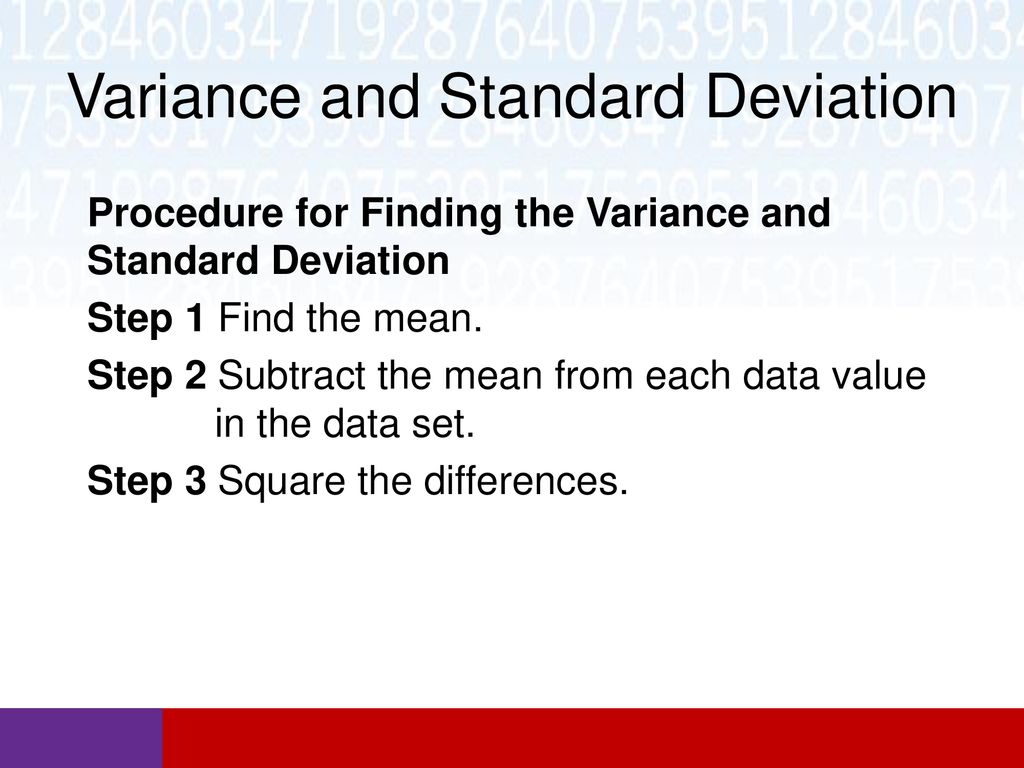 Variance and Standard Deviation

Procedure for Finding the Variance and Standard Deviation

Step 1 Find the mean.

Step 2 Subtract the mean from each data value in the data set.

Step 3 Square the differences.